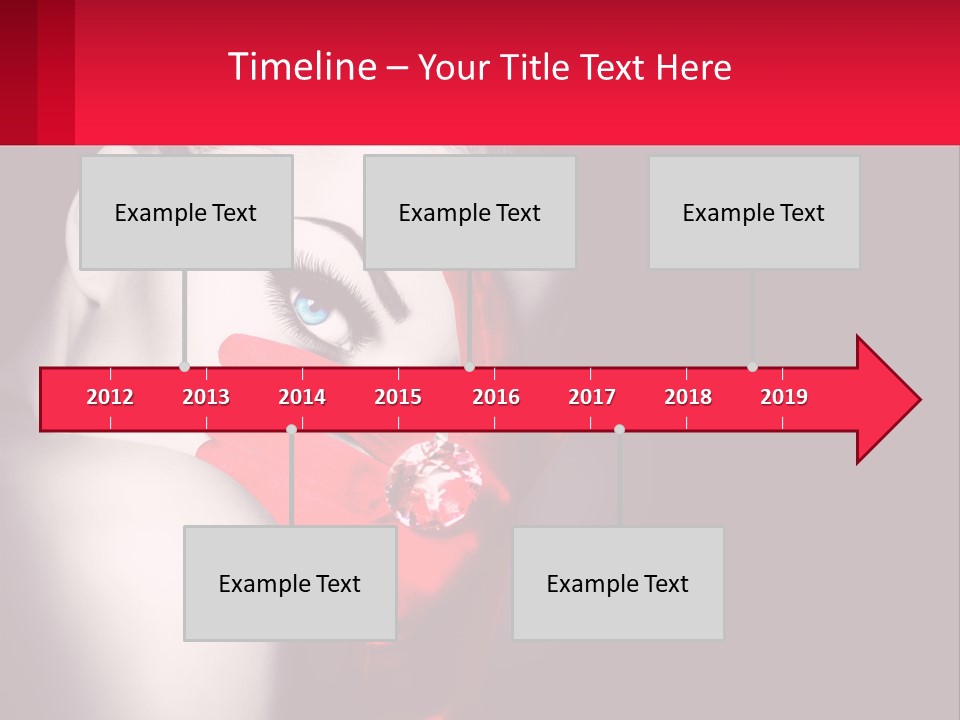 Timeline – Your Title Text Here

Example Text

Example Text

Example Text

2012 2013 2014 2015 2016 2017 2018 2019

Example Text

Example Text